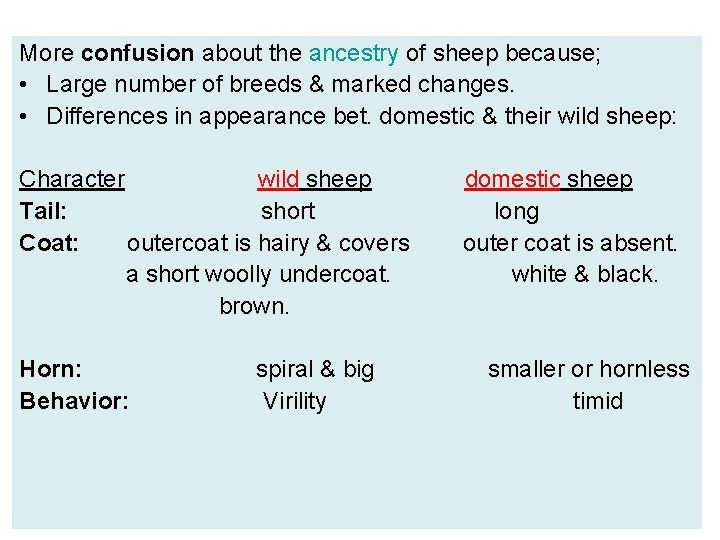 More confusion about the ancestry of sheep because;
• Large number of breeds & marked changes.
• Differences in appearance bet. domestic & their wild sheep:

| Character | wild sheep | domestic sheep |
|---|---|---|
| Tail: | short | long |
| Coat: | outercoat is hairy & covers a short woolly undercoat. brown. | outer coat is absent. white & black. |
| Horn: | spiral & big | smaller or hornless |
| Behavior: | Virility | timid |